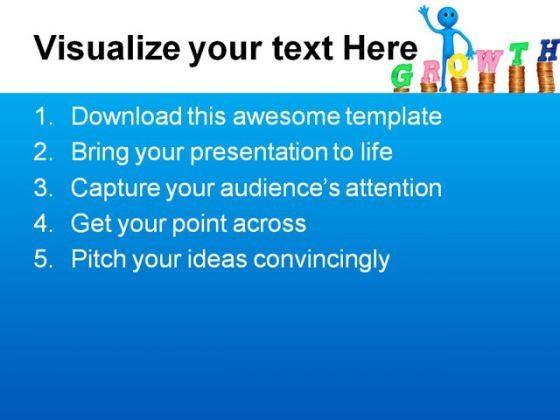 Visualize your text Here

GROWTH

1. Download this awesome template
2. Bring your presentation to life
3. Capture your audience's attention
4. Get your point across
5. Pitch your ideas convincingly